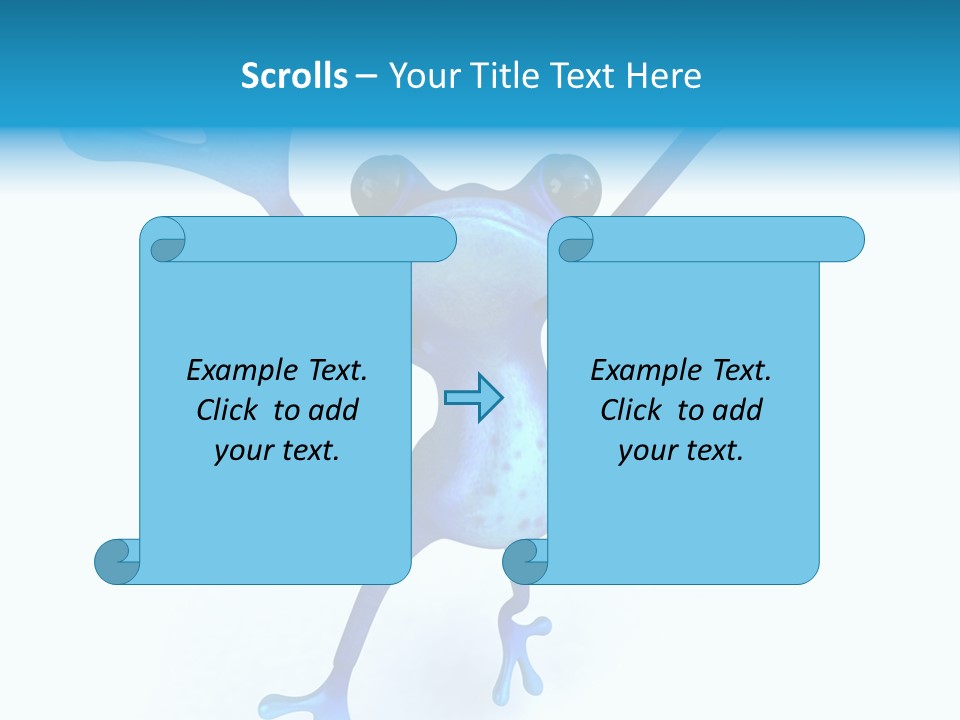 Scrolls – Your Title Text Here

Example Text. Click to add your text.

Example Text. Click to add your text.